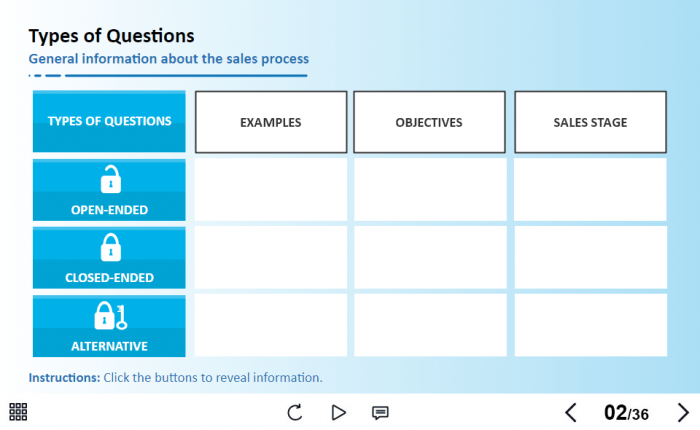 Types of Questions

General information about the sales process

| TYPES OF QUESTIONS | EXAMPLES | OBJECTIVES | SALES STAGE |
|---|---|---|---|
| OPEN-ENDED | | | |
| CLOSED-ENDED | | | |
| ALTERNATIVE | | | |

Instructions: Click the buttons to reveal information.

02/36